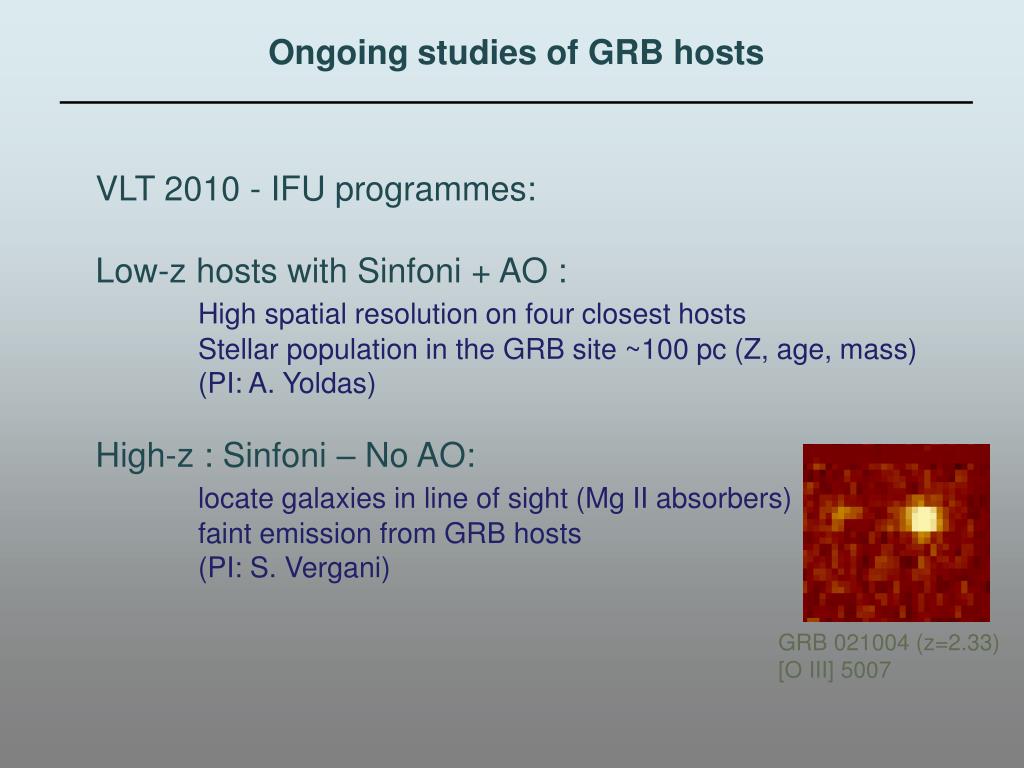 Ongoing studies of GRB hosts

VLT 2010 - IFU programmes:

Low-z hosts with Sinfoni + AO :

High spatial resolution on four closest hosts
Stellar population in the GRB site ~100 pc (Z, age, mass)
(PI: A. Yoldas)

High-z : Sinfoni – No AO:

locate galaxies in line of sight (Mg II absorbers)
faint emission from GRB hosts
(PI: S. Vergani)

GRB 021004 (z=2.33)
[O III] 5007